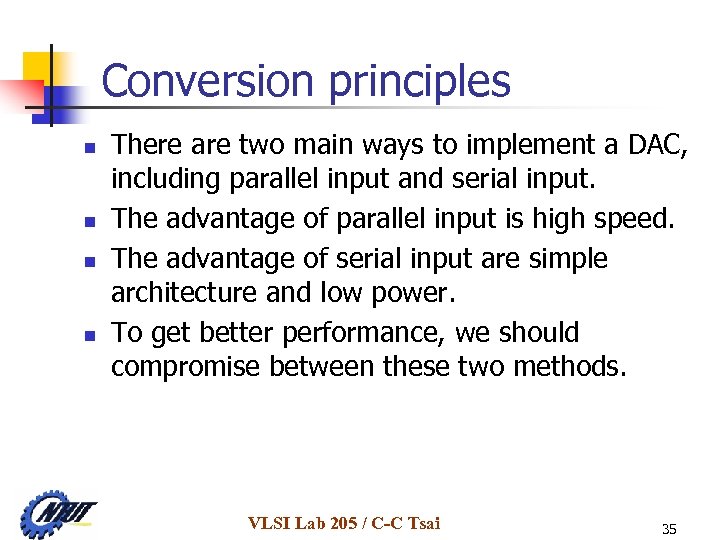 Conversion principles

- There are two main ways to implement a DAC, including parallel input and serial input.
- The advantage of parallel input is high speed.
- The advantage of serial input are simple architecture and low power.
- To get better performance, we should compromise between these two methods.

NTUT

VLSI Lab 205 / C-C Tsai

35